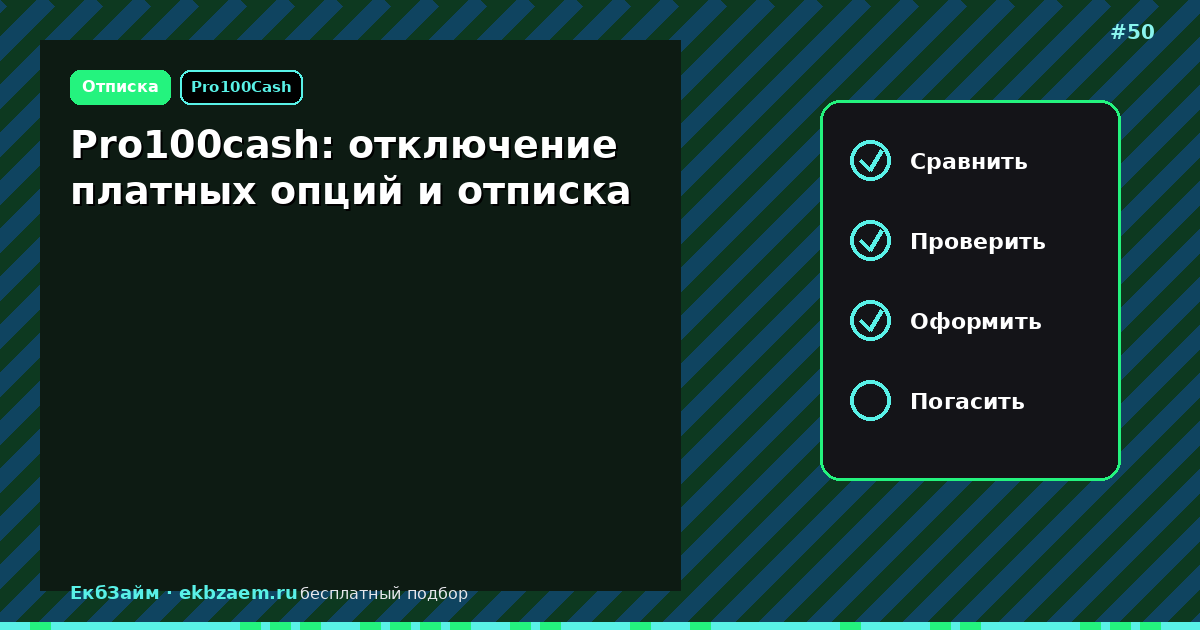 #50

Отписка Pro100Cash

Pro100cash: отключение платных опций и отписка

Сравнить

Проверить

Оформить

Погасить

ЕкбЗайм · ekbzaem.ru бесплатный подбор